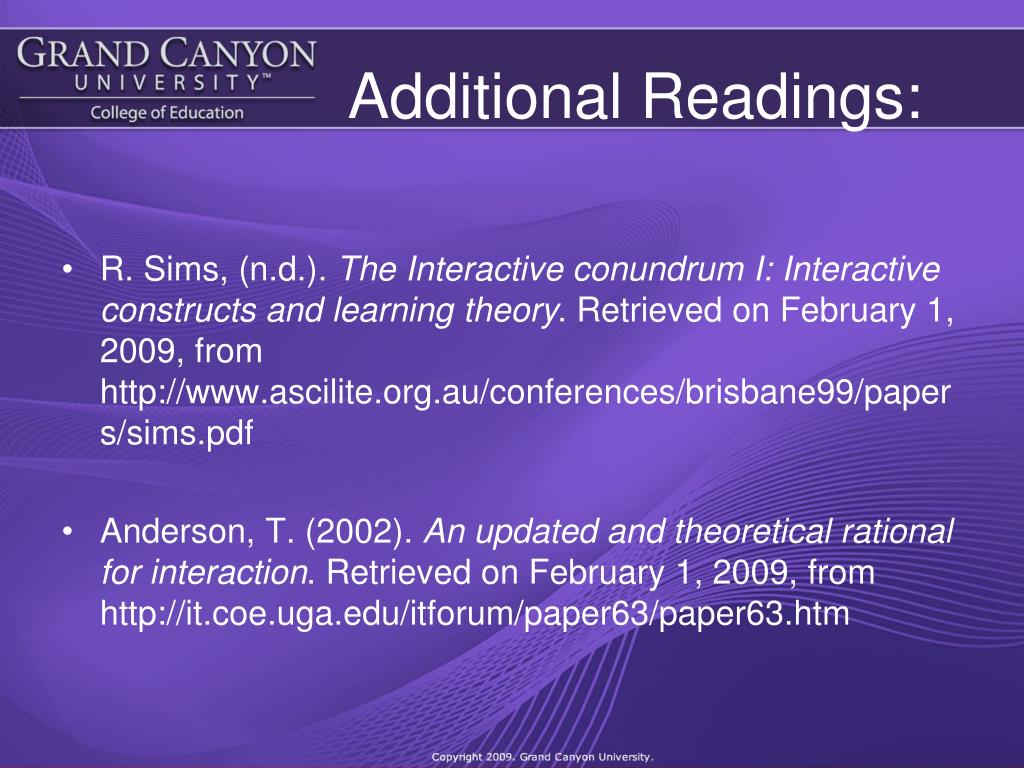 GRAND CANYON UNIVERSITY™
College of Education

Additional Readings:

• R. Sims, (n.d.). The Interactive conundrum I: Interactive constructs and learning theory. Retrieved on February 1, 2009, from http://www.ascilite.org.au/conferences/brisbane99/papers/sims.pdf

• Anderson, T. (2002). An updated and theoretical rational for interaction. Retrieved on February 1, 2009, from http://it.coe.uga.edu/itforum/paper63/paper63.htm

Copyright 2009. Grand Canyon University.